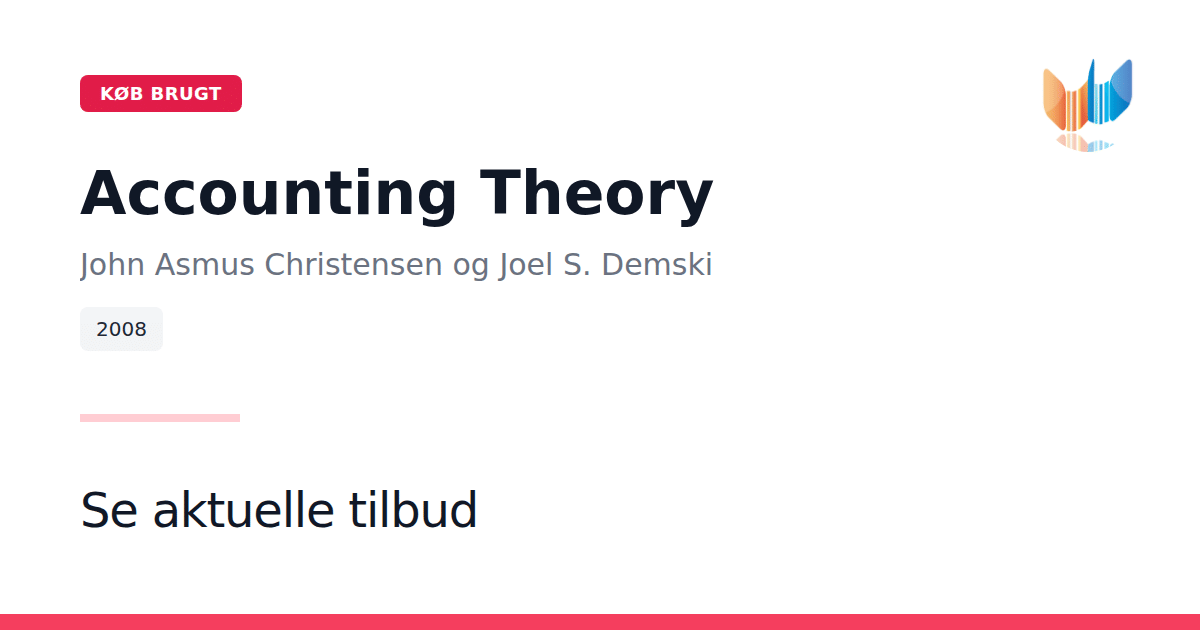 KØB BRUGT

Accounting Theory

John Asmus Christensen og Joel S. Demski

2008

Se aktuelle tilbud